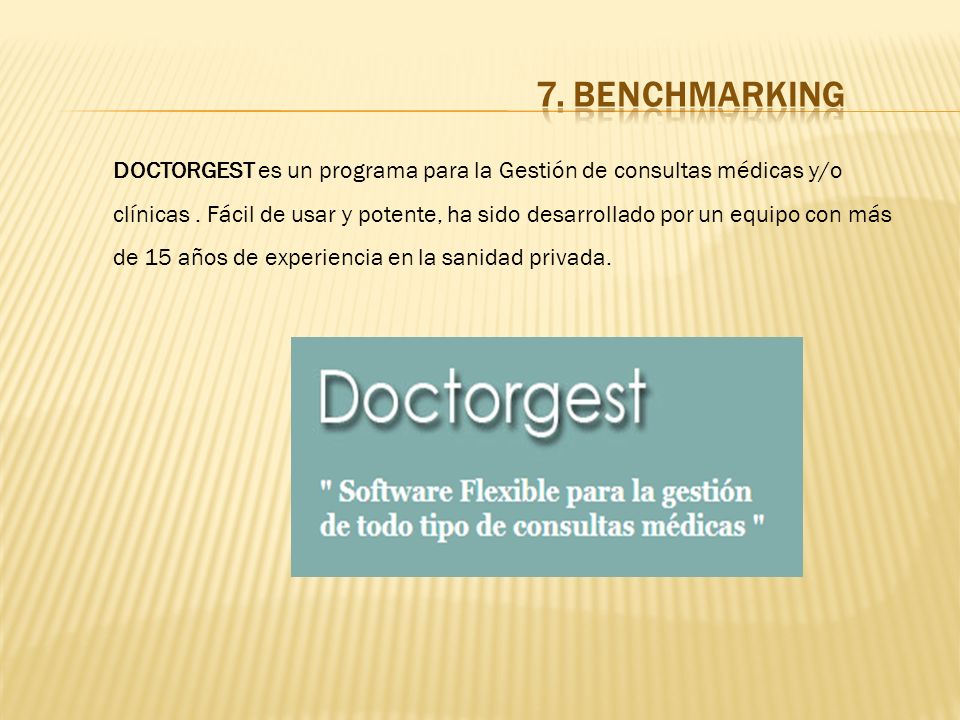 7. BENCHMARKING

DOCTORGEST es un programa para la Gestión de consultas médicas y/o clínicas . Fácil de usar y potente, ha sido desarrollado por un equipo con más de 15 años de experiencia en la sanidad privada.

Doctorgest

" Software Flexible para la gestión de todo tipo de consultas médicas "